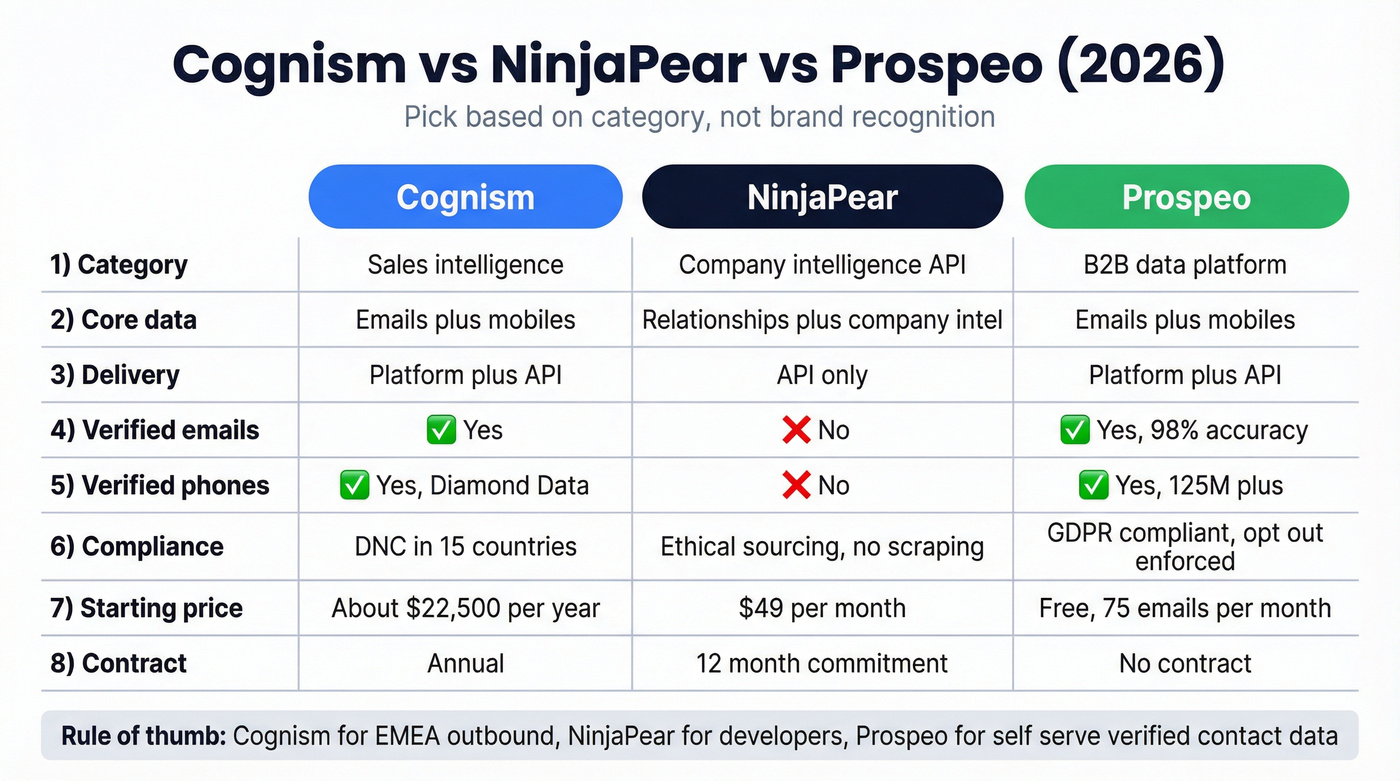 Cognism vs NinjaPear vs Prospeo (2026)

Pick based on category, not brand recognition

| | Cognism | NinjaPear | Prospeo |
|---|---|---|---|
| 1) Category | Sales intelligence | Company intelligence API | B2B data platform |
| 2) Core data | Emails plus mobiles | Relationships plus company intel | Emails plus mobiles |
| 3) Delivery | Platform plus API | API only | Platform plus API |
| 4) Verified emails | ✅ Yes | ❌ No | ✅ Yes, 98% accuracy |
| 5) Verified phones | ✅ Yes, Diamond Data | ❌ No | ✅ Yes, 125M plus |
| 6) Compliance | DNC in 15 countries | Ethical sourcing, no scraping | GDPR compliant, opt out enforced |
| 7) Starting price | About \$22,500 per year | \$49 per month | Free, 75 emails per month |
| 8) Contract | Annual | 12 month commitment | No contract |

Rule of thumb: Cognism for EMEA outbound, NinjaPear for developers, Prospeo for self serve verified contact data